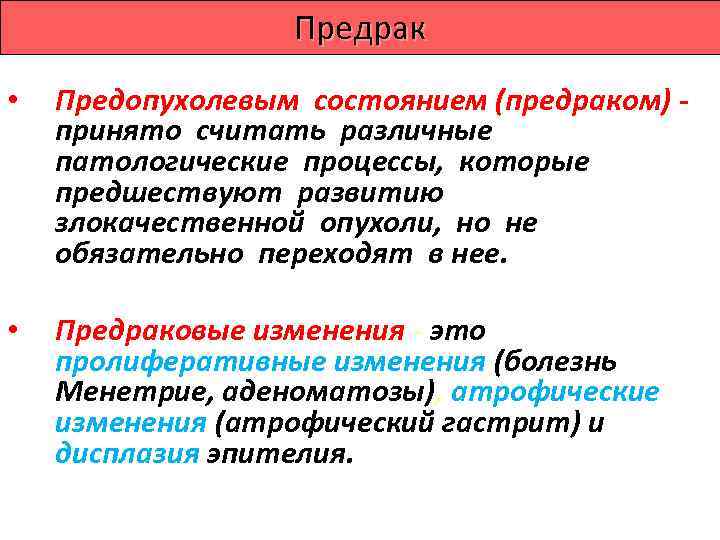 Предрак

• Предопухолевым состоянием (предраком) - принято считать различные патологические процессы, которые предшествуют развитию злокачественной опухоли, но не обязательно переходят в нее.

• Предраковые изменения - это пролиферативные изменения (болезнь Менетрие, аденоматозы), атрофические изменения (атрофический гастрит) и дисплазия эпителия.